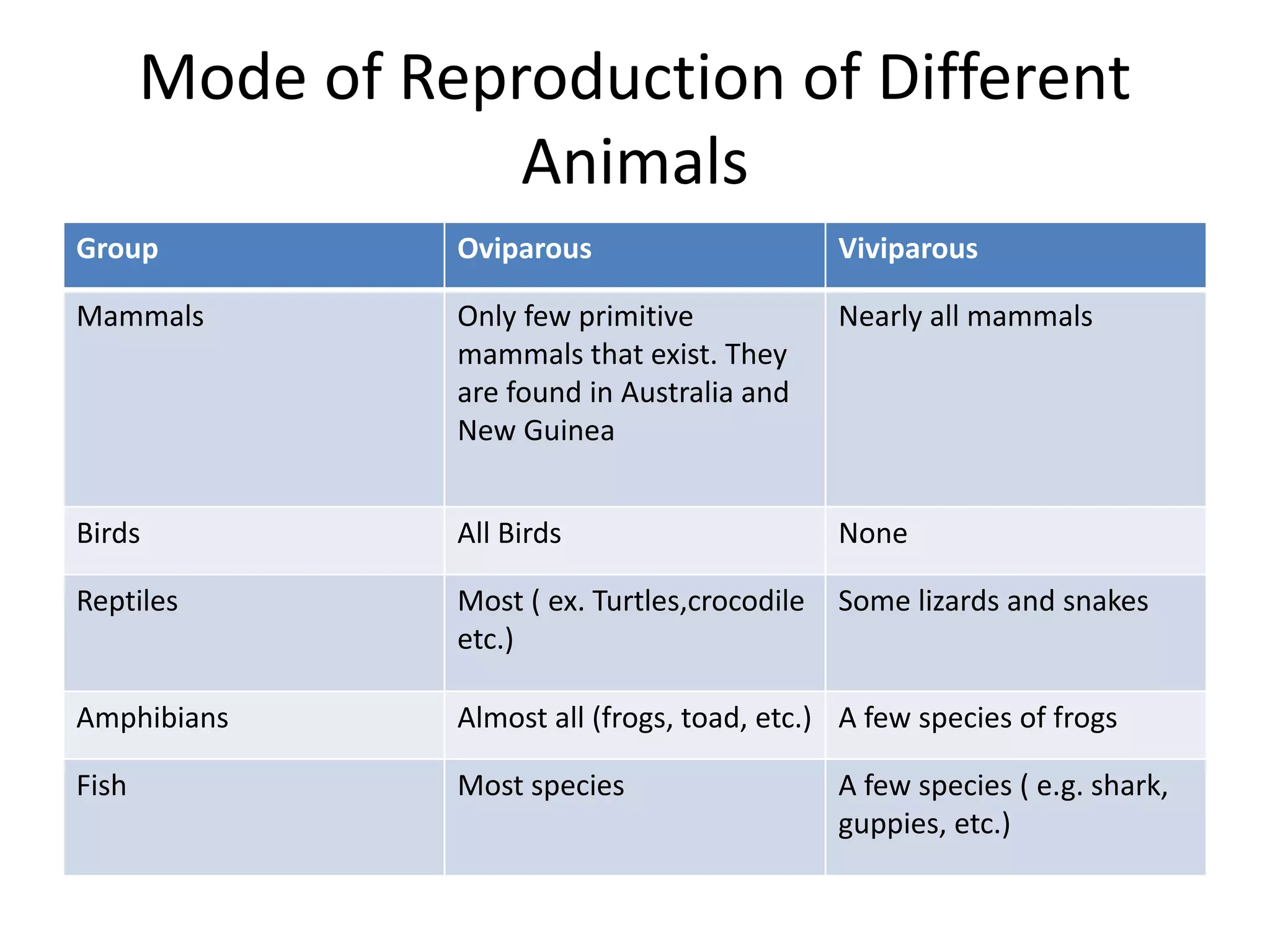 Mode of Reproduction of Different Animals

| Group | Oviparous | Viviparous |
|---|---|---|
| Mammals | Only few primitive mammals that exist. They are found in Australia and New Guinea | Nearly all mammals |
| Birds | All Birds | None |
| Reptiles | Most ( ex. Turtles,crocodile etc.) | Some lizards and snakes |
| Amphibians | Almost all (frogs, toad, etc.) | A few species of frogs |
| Fish | Most species | A few species ( e.g. shark, guppies, etc.) |